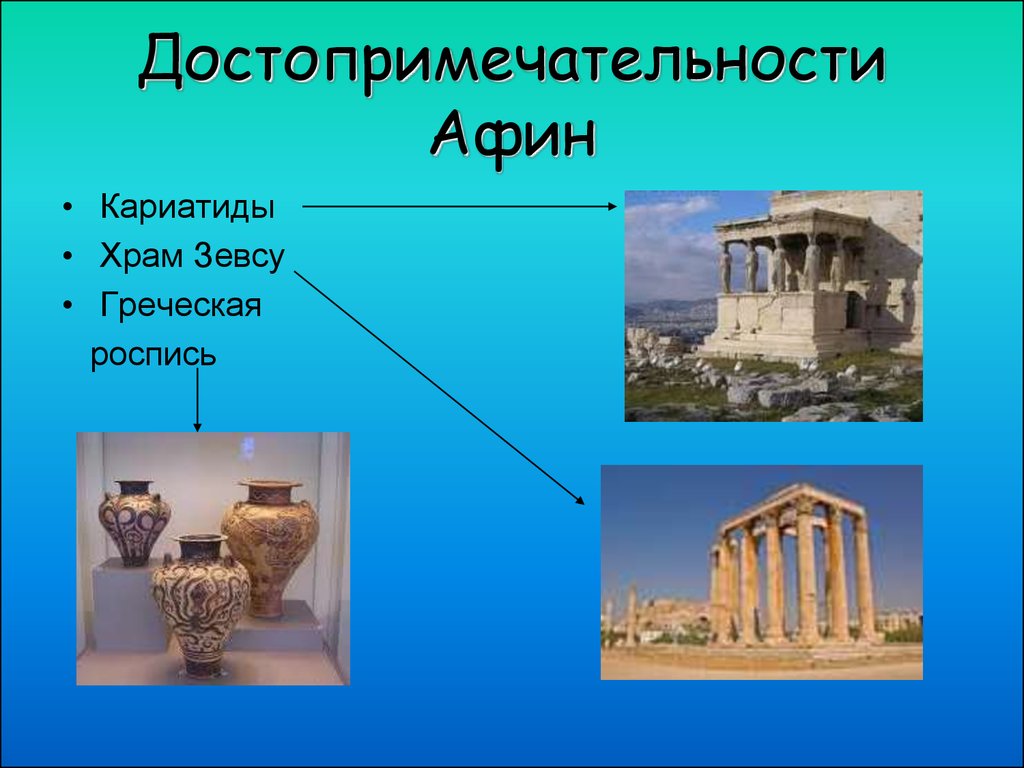 Достопримечательности Афин

• Кариатиды
• Храм Зевсу
• Греческая роспись